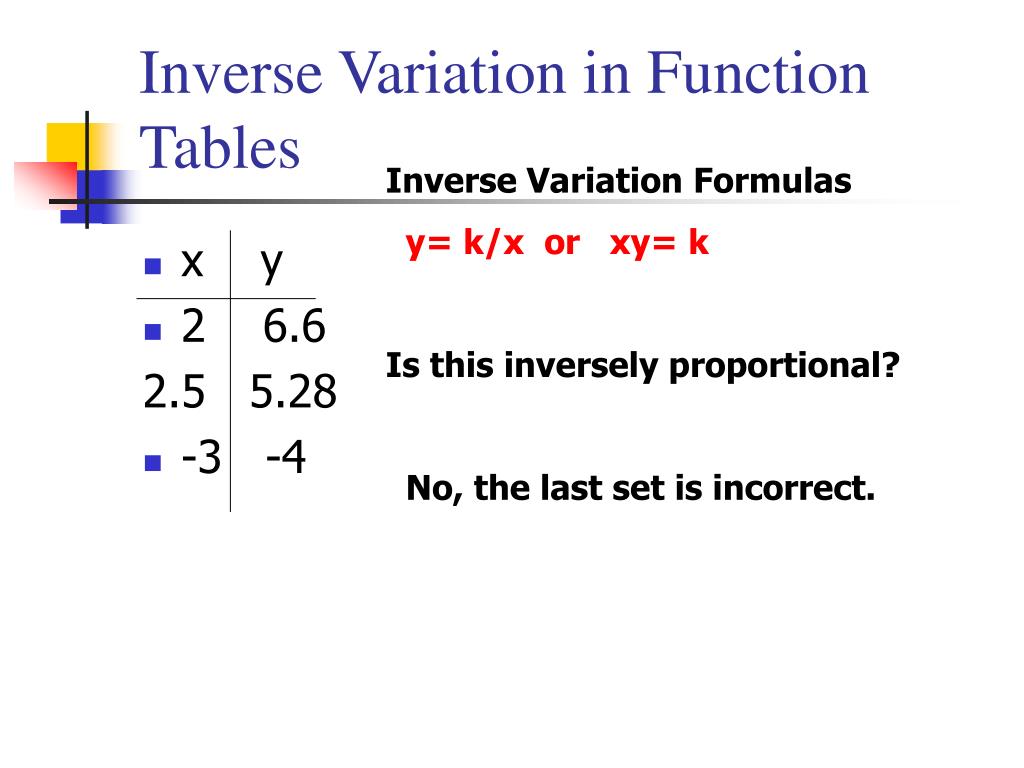 Inverse Variation in Function Tables

| x | y |
|---|---|
| 2 | 6.6 |
| 2.5 | 5.28 |
| -3 | -4 |

Inverse Variation Formulas

y= k/x or xy= k

Is this inversely proportional?

No, the last set is incorrect.